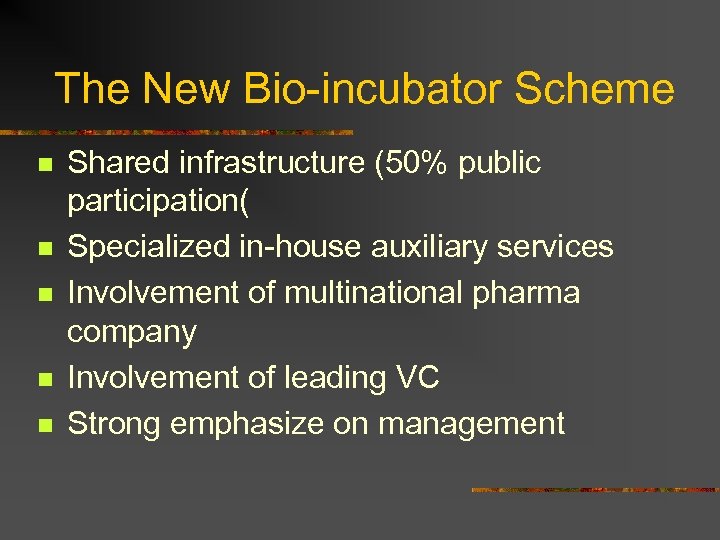 The New Bio-incubator Scheme

- Shared infrastructure (50% public participation(
- Specialized in-house auxiliary services
- Involvement of multinational pharma company
- Involvement of leading VC
- Strong emphasize on management